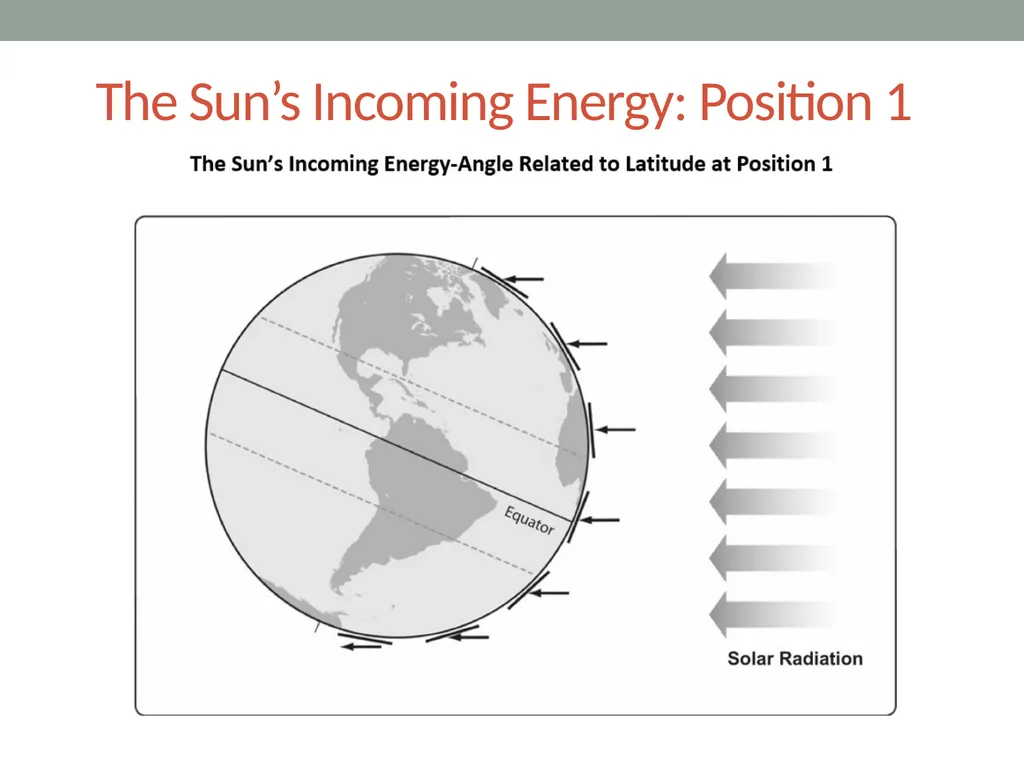 The Sun's Incoming Energy: Position 1

The Sun's Incoming Energy-Angle Related to Latitude at Position 1

Equator

Solar Radiation